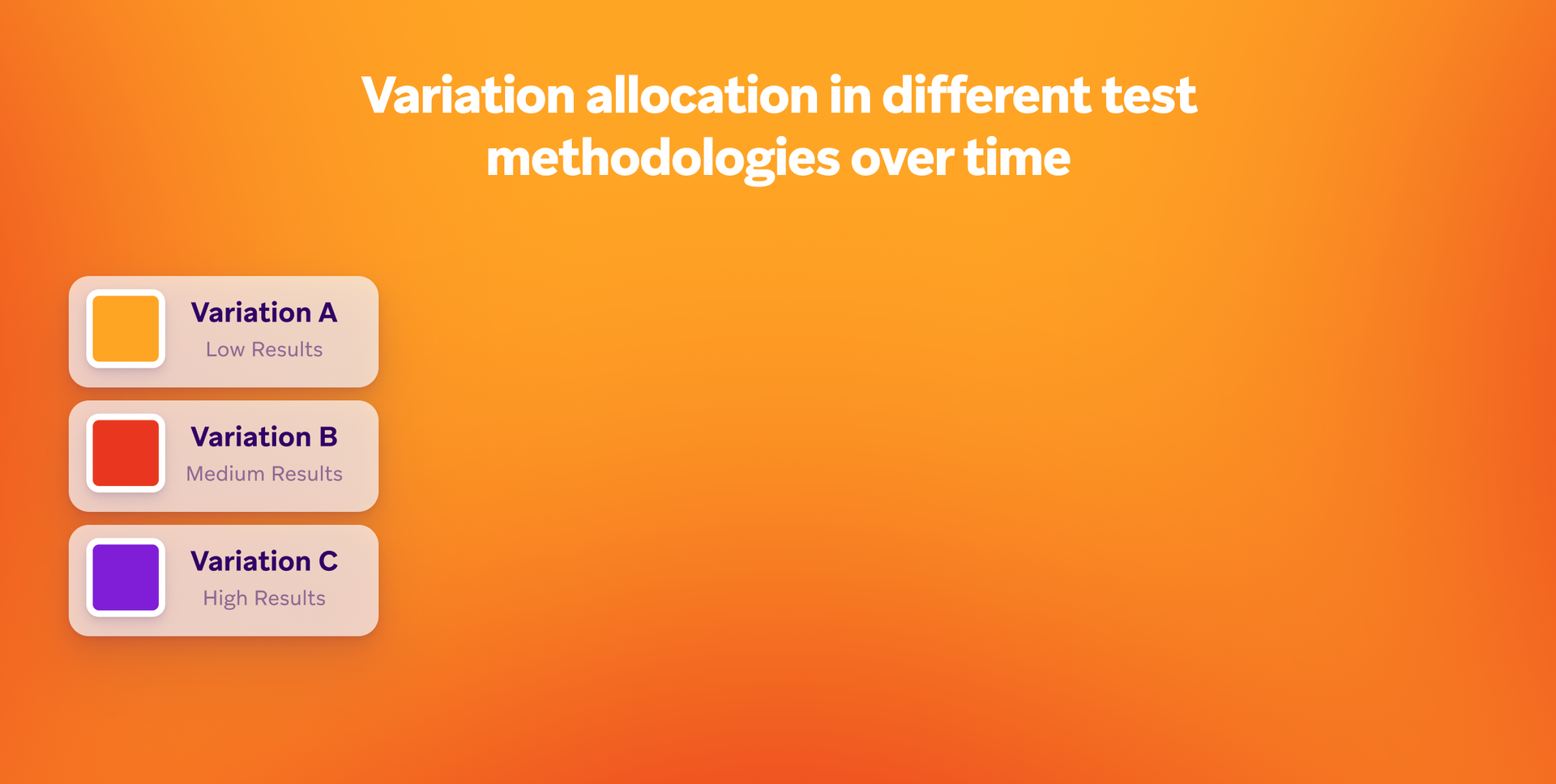 Variation allocation in different test methodologies over time

Variation A
Low Results

Variation B
Medium Results

Variation C
High Results